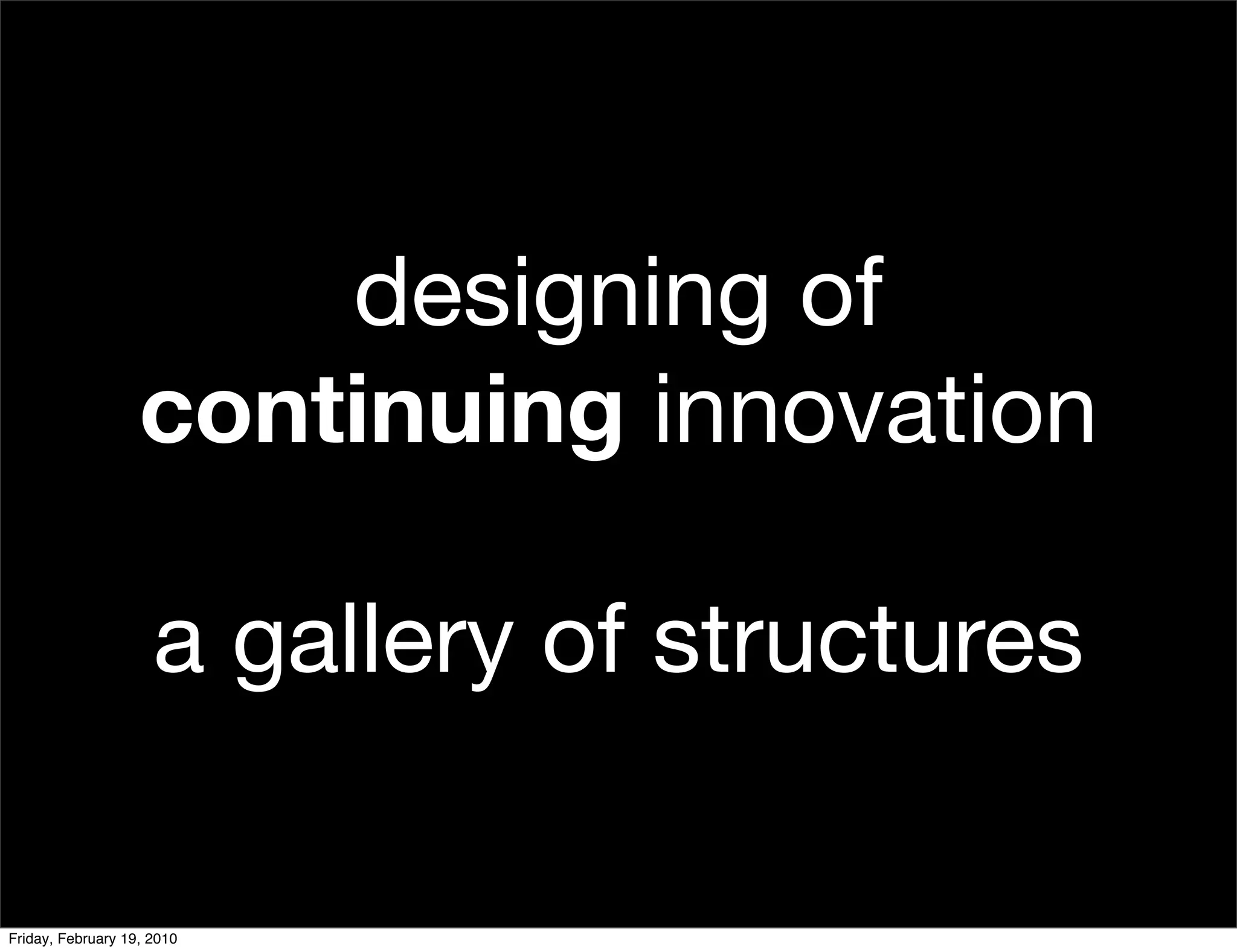 designing of
continuing innovation

a gallery of structures

Friday, February 19, 2010